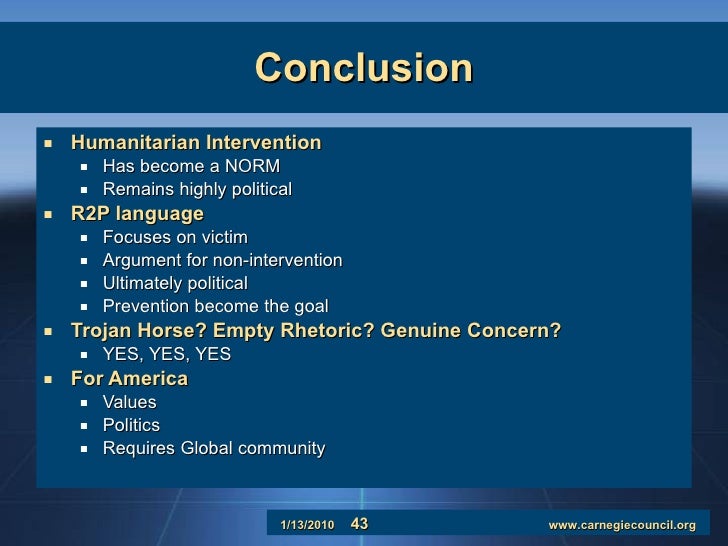 Conclusion

- Humanitarian Intervention
  - Has become a NORM
  - Remains highly political
- R2P language
  - Focuses on victim
  - Argument for non-intervention
  - Ultimately political
  - Prevention become the goal
- Trojan Horse? Empty Rhetoric? Genuine Concern?
  - YES, YES, YES
- For America
  - Values
  - Politics
  - Requires Global community

1/13/2010 43 www.carnegiecouncil.org